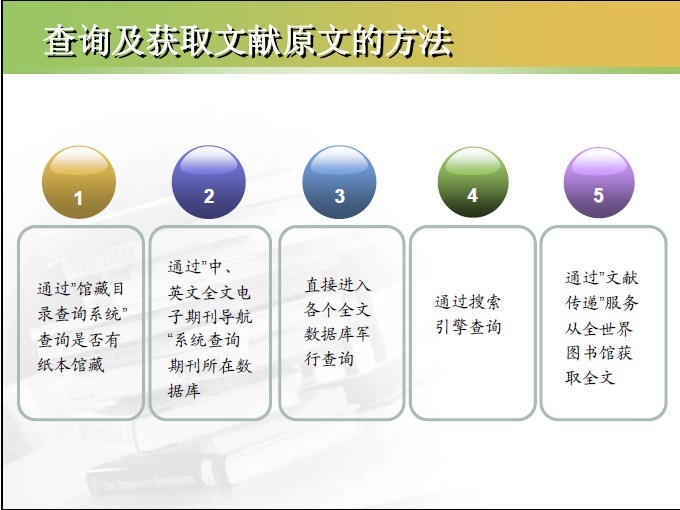 查询及获取文献原文的方法

1

通过”馆藏目录查询系统”查询是否有纸本馆藏

2

通过”中、英文全文电子期刊导航“系统查询期刊所在数据库

3

直接进入各个全文数据库军行查询

4

通过搜索引擎查询

5

通过”文献传递”服务从全世界图书馆获取全文